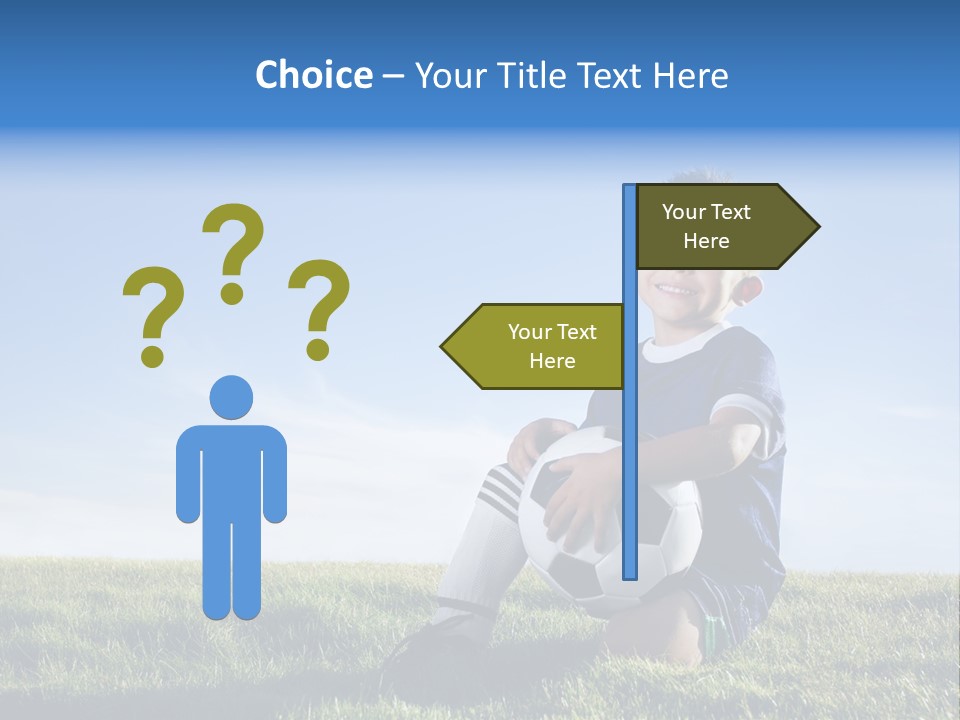 Choice – Your Title Text Here

? ? ?

Your Text Here

Your Text Here